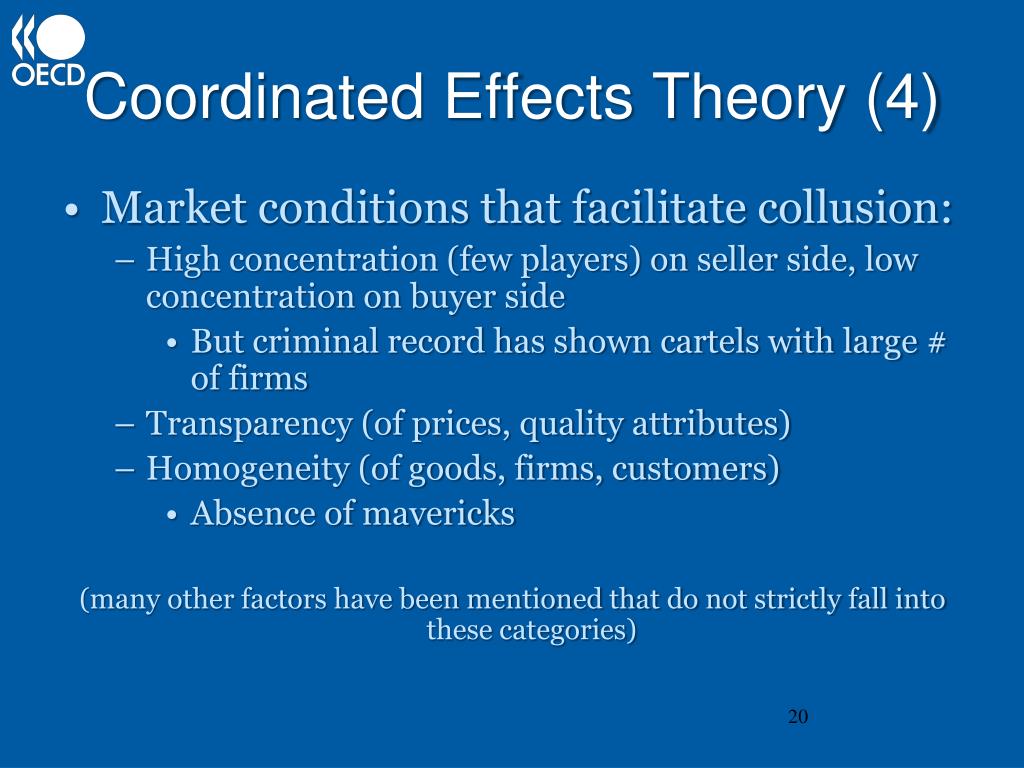 OECD

Coordinated Effects Theory (4)

• Market conditions that facilitate collusion:
– High concentration (few players) on seller side, low concentration on buyer side
• But criminal record has shown cartels with large # of firms
– Transparency (of prices, quality attributes)
– Homogeneity (of goods, firms, customers)
• Absence of mavericks

(many other factors have been mentioned that do not strictly fall into these categories)

20